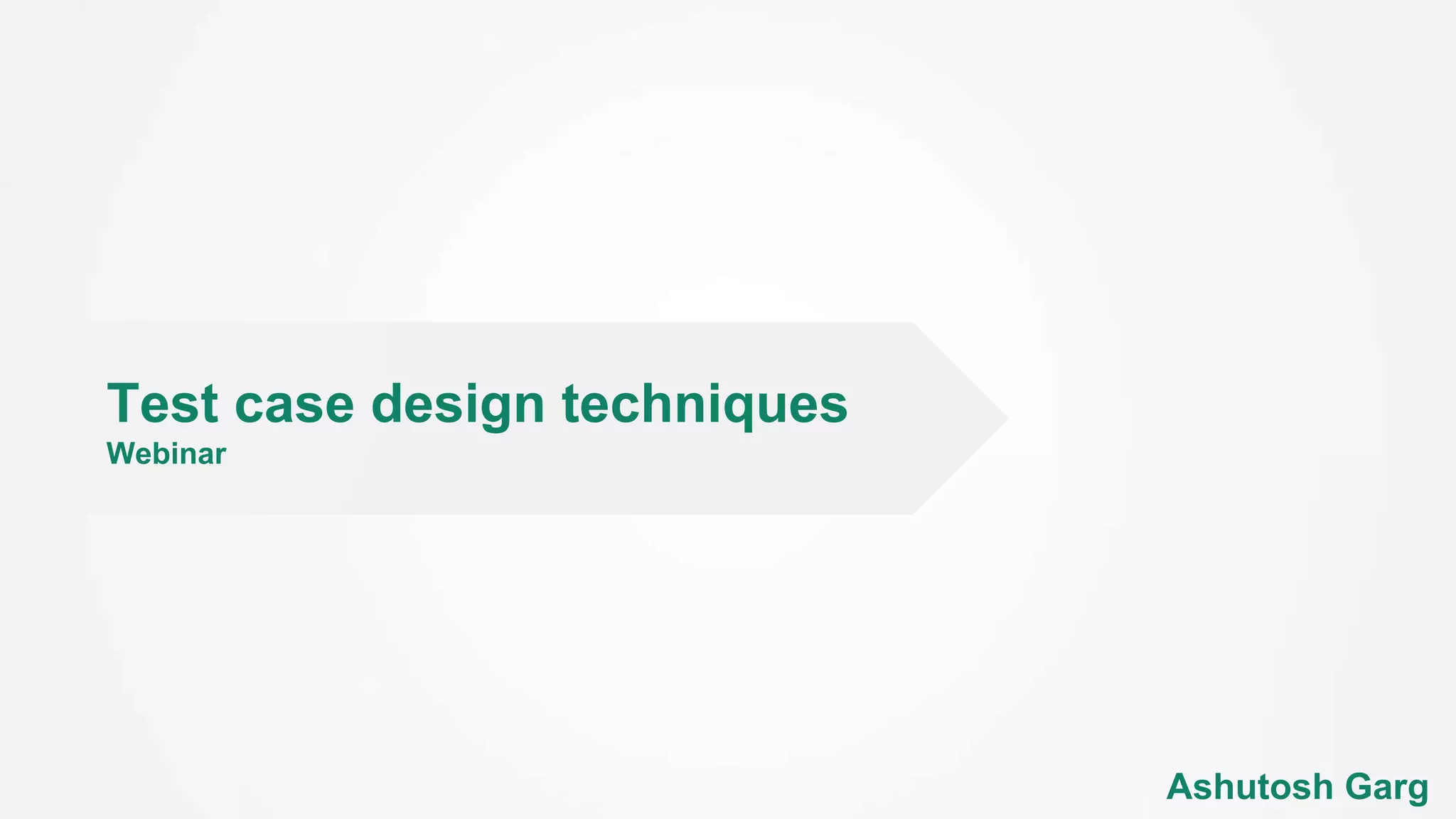 Test case design techniques
Webinar

Ashutosh Garg